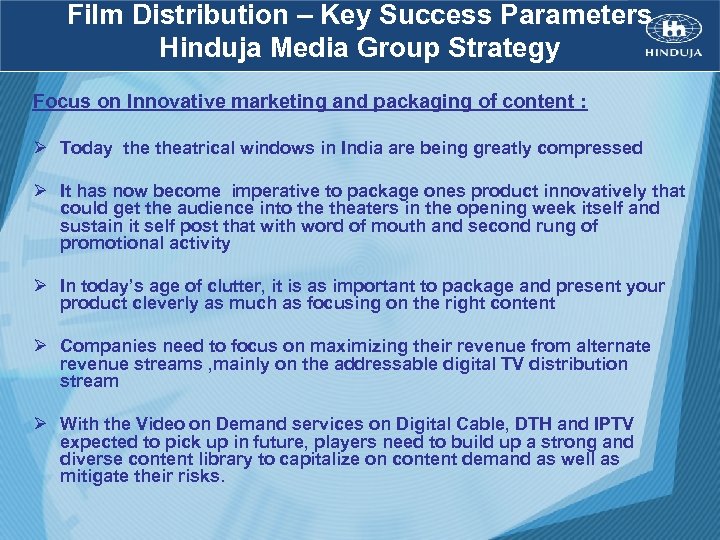 Film Distribution – Key Success Parameters
Hinduja Media Group Strategy

HINDUJA

Focus on Innovative marketing and packaging of content :

➢ Today the theatrical windows in India are being greatly compressed

➢ It has now become imperative to package ones product innovatively that could get the audience into the theaters in the opening week itself and sustain it self post that with word of mouth and second rung of promotional activity

➢ In today's age of clutter, it is as important to package and present your product cleverly as much as focusing on the right content

➢ Companies need to focus on maximizing their revenue from alternate revenue streams ,mainly on the addressable digital TV distribution stream

➢ With the Video on Demand services on Digital Cable, DTH and IPTV expected to pick up in future, players need to build up a strong and diverse content library to capitalize on content demand as well as mitigate their risks.